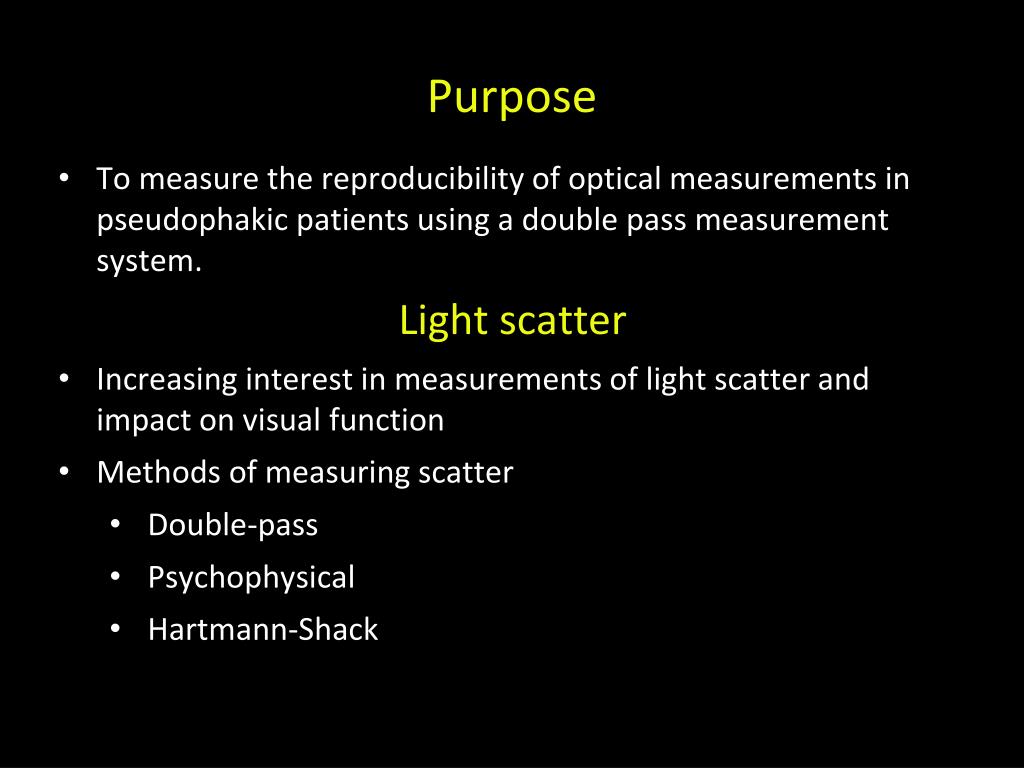 Purpose

• To measure the reproducibility of optical measurements in pseudophakic patients using a double pass measurement system.

Light scatter

• Increasing interest in measurements of light scatter and impact on visual function
• Methods of measuring scatter
  • Double-pass
  • Psychophysical
  • Hartmann-Shack